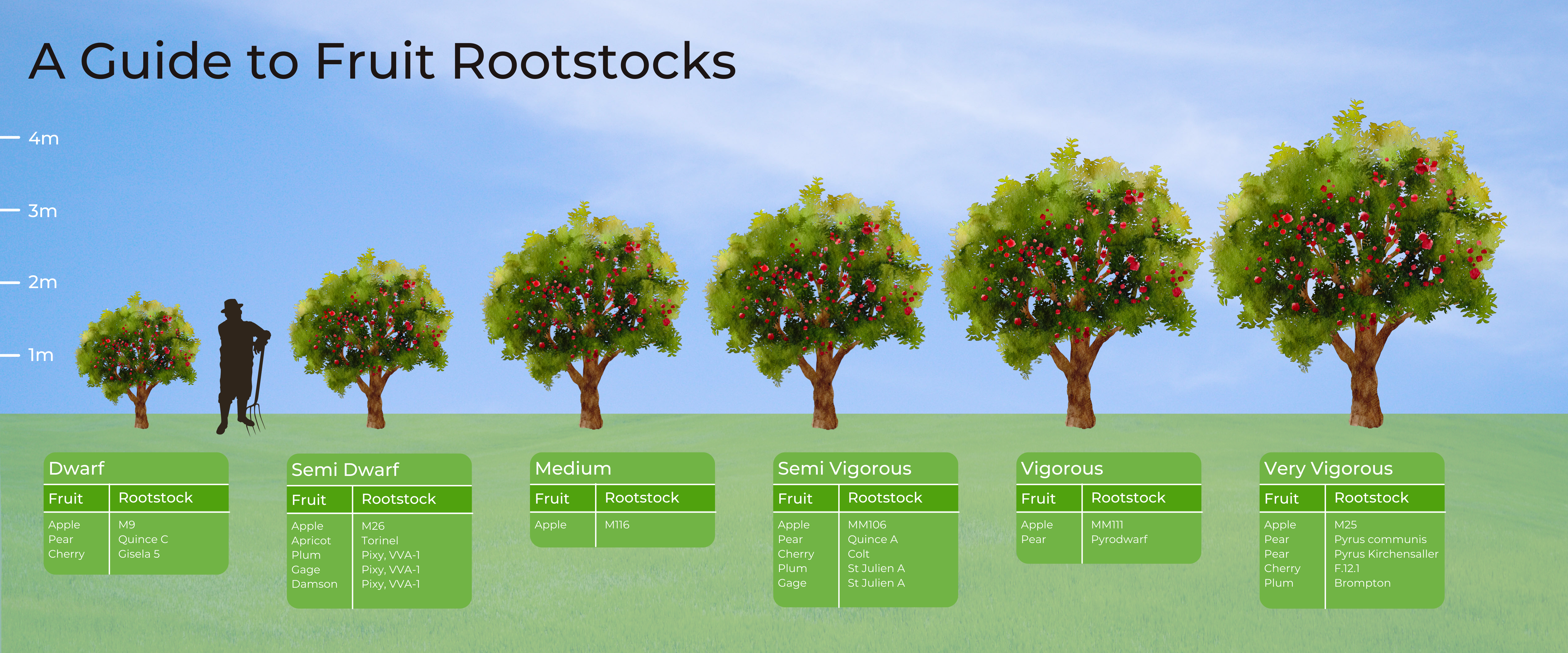 A Guide to Fruit Rootstocks

4m
3m
2m
1m

Dwarf

| Fruit | Rootstock |
|---|---|
| Apple | M9 |
| Pear | Quince C |
| Cherry | Gisela 5 |

Semi Dwarf

| Fruit | Rootstock |
|---|---|
| Apple | M26 |
| Apricot | Torinel |
| Plum | Pixy, VVA-1 |
| Gage | Pixy, VVA-1 |
| Damson | Pixy, VVA-1 |

Medium

| Fruit | Rootstock |
|---|---|
| Apple | M116 |

Semi Vigorous

| Fruit | Rootstock |
|---|---|
| Apple | MM106 |
| Pear | Quince A |
| Cherry | Colt |
| Plum | St Julien A |
| Gage | St Julien A |

Vigorous

| Fruit | Rootstock |
|---|---|
| Apple | MM111 |
| Pear | Pyrodwarf |

Very Vigorous

| Fruit | Rootstock |
|---|---|
| Apple | M25 |
| Pear | Pyrus communis |
| Pear | Pyrus Kirchensaller |
| Cherry | F.12.1 |
| Plum | Brompton |